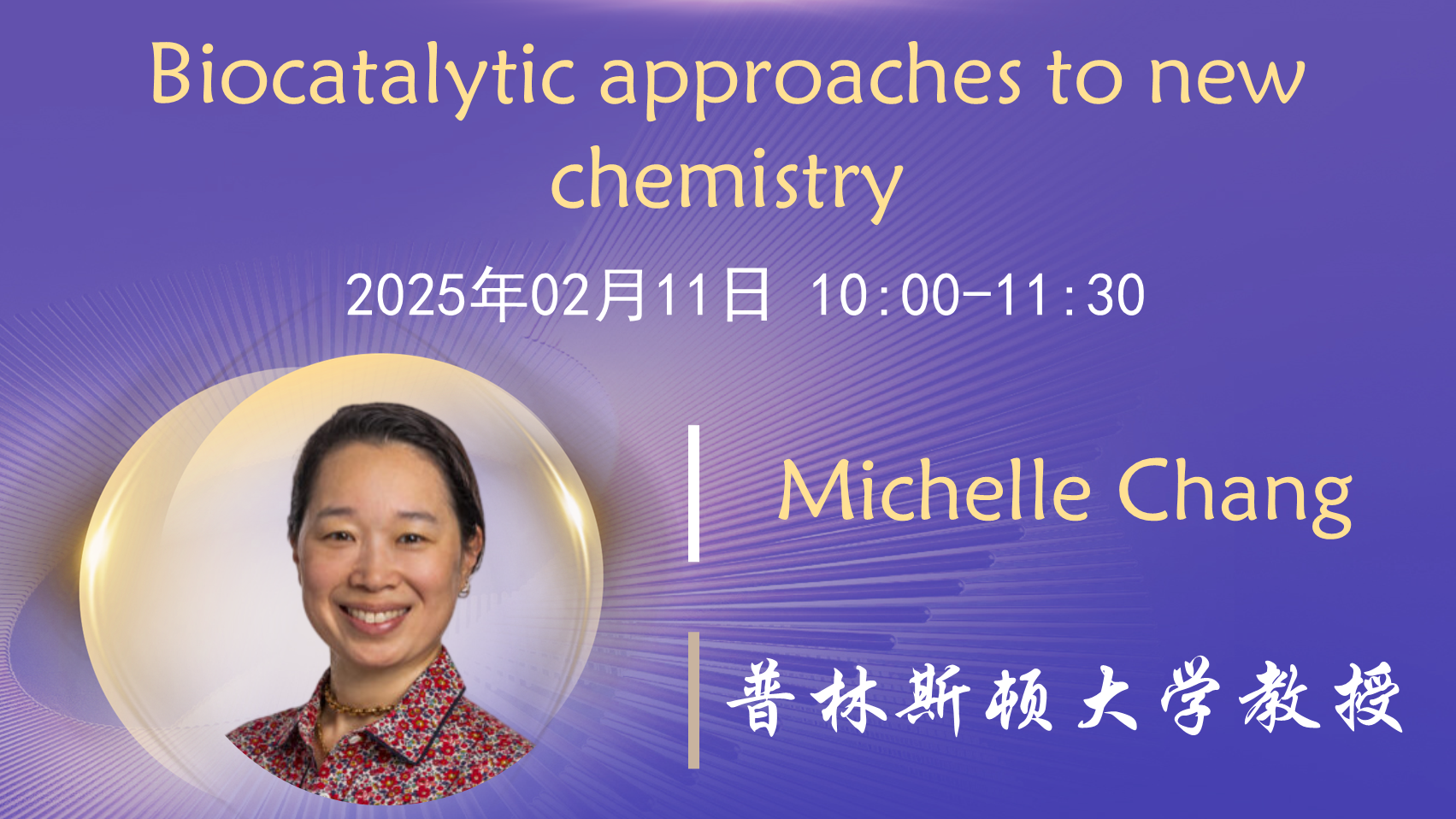 Biocatalytic approaches to new chemistry

2025年02月11日 10:00-11:30

Michelle Chang

普林斯顿大学教授